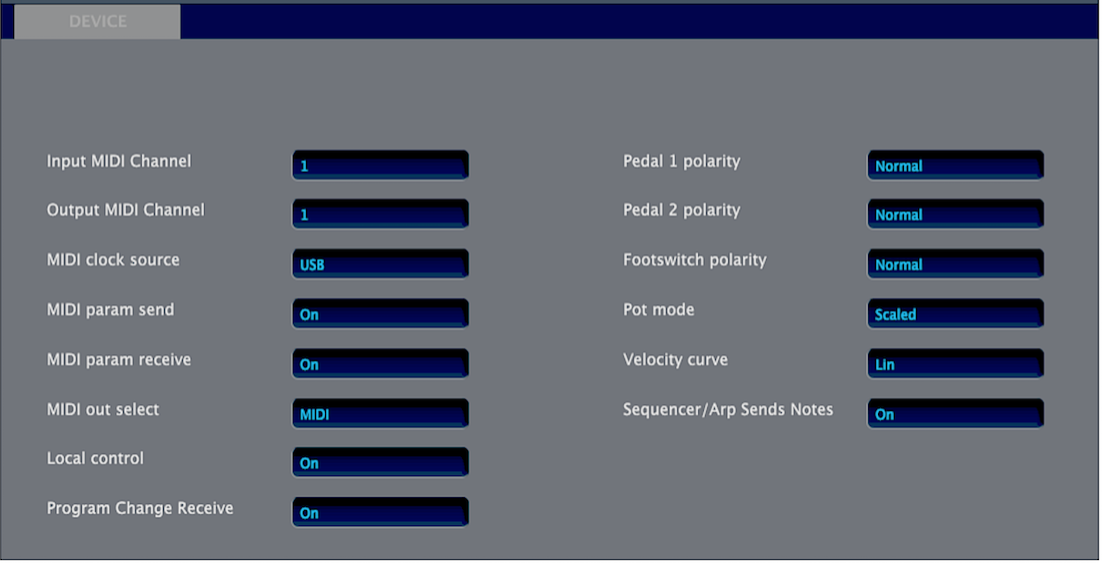 DEVICE

Input MIDI Channel 1

Output MIDI Channel 1

MIDI clock source USB

MIDI param send On

MIDI param receive On

MIDI out select MIDI

Local control On

Program Change Receive On

Pedal 1 polarity Normal

Pedal 2 polarity Normal

Footswitch polarity Normal

Pot mode Scaled

Velocity curve Lin

Sequencer/Arp Sends Notes On